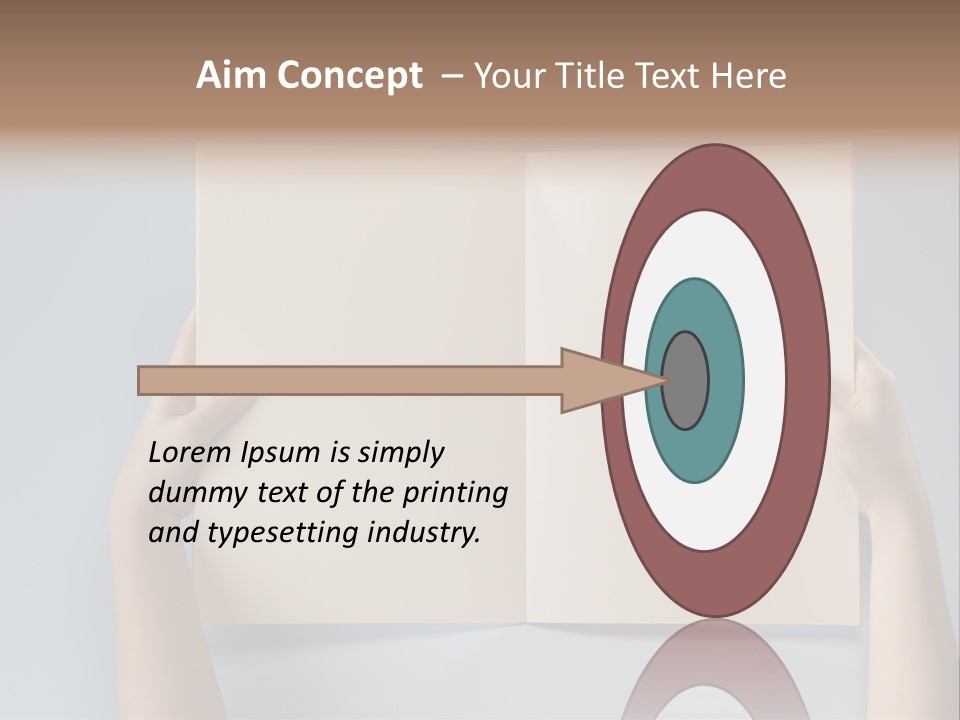 Aim Concept – Your Title Text Here

Lorem Ipsum is simply dummy text of the printing and typesetting industry.